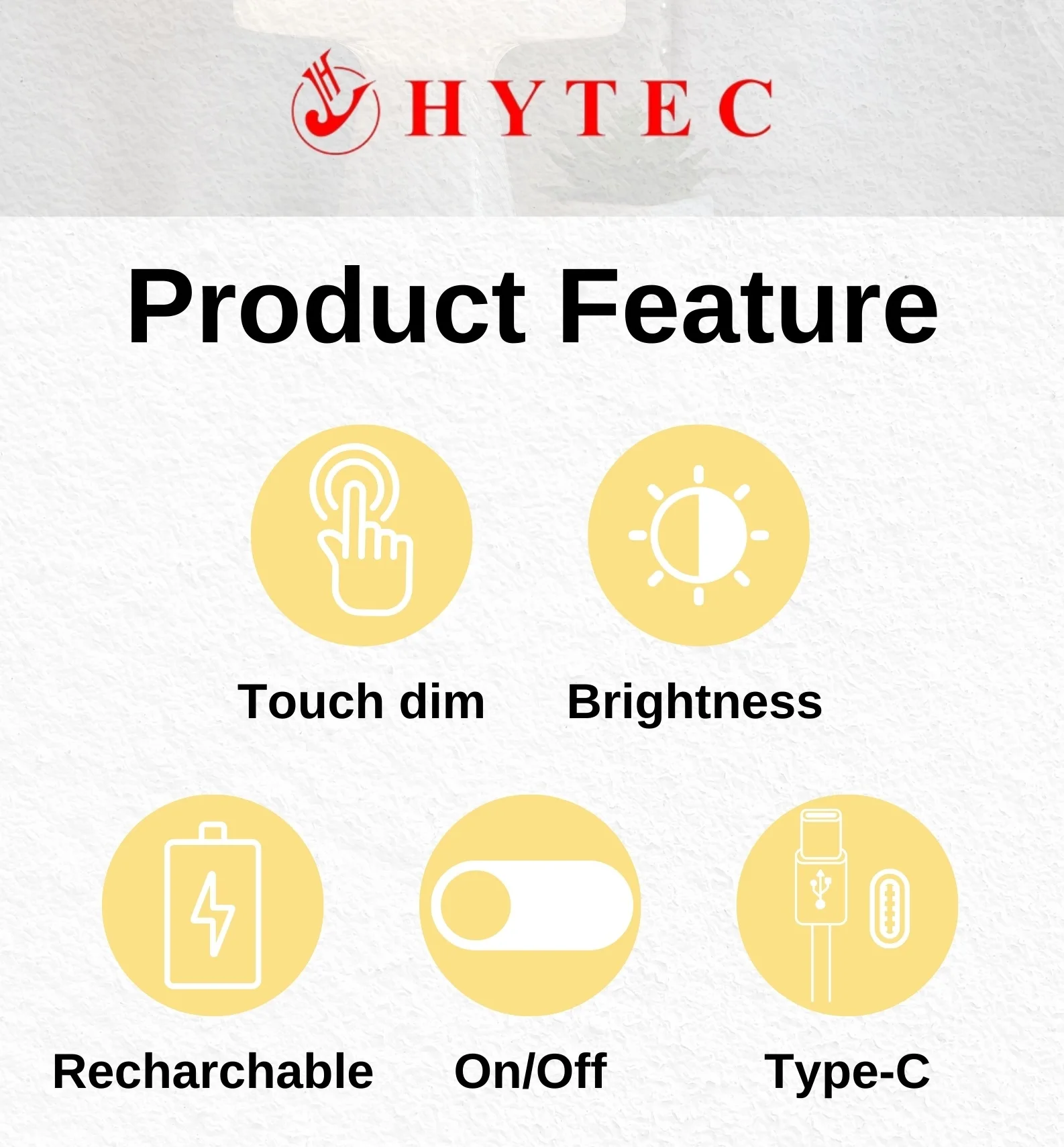 HYTEC

Product Feature

Touch dim

Brightness

Recharchable

On/Off

Type-C